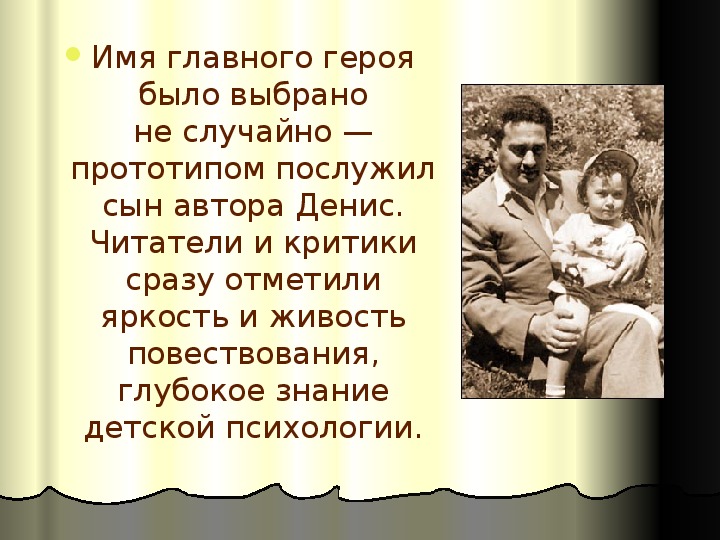 Имя главного героя было выбрано не случайно — прототипом послужил сын автора Денис. Читатели и критики сразу отметили яркость и живость повествования, глубокое знание детской психологии.